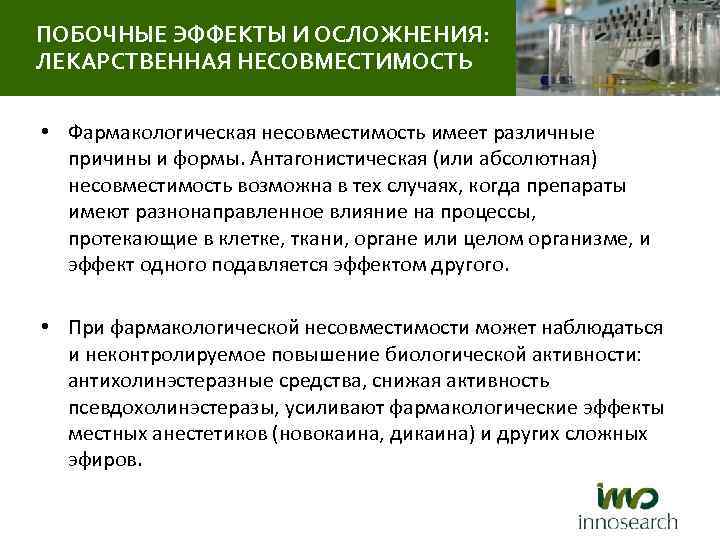 ПОБОЧНЫЕ ЭФФЕКТЫ И ОСЛОЖНЕНИЯ: ЛЕКАРСТВЕННАЯ НЕСОВМЕСТИМОСТЬ

• Фармакологическая несовместимость имеет различные причины и формы. Антагонистическая (или абсолютная) несовместимость возможна в тех случаях, когда препараты имеют разнонаправленное влияние на процессы, протекающие в клетке, ткани, органе или целом организме, и эффект одного подавляется эффектом другого.

• При фармакологической несовместимости может наблюдаться и неконтролируемое повышение биологической активности: антихолинэстеразные средства, снижая активность псевдохолинэстеразы, усиливают фармакологические эффекты местных анестетиков (новокаина, дикаина) и других сложных эфиров.

innosearch